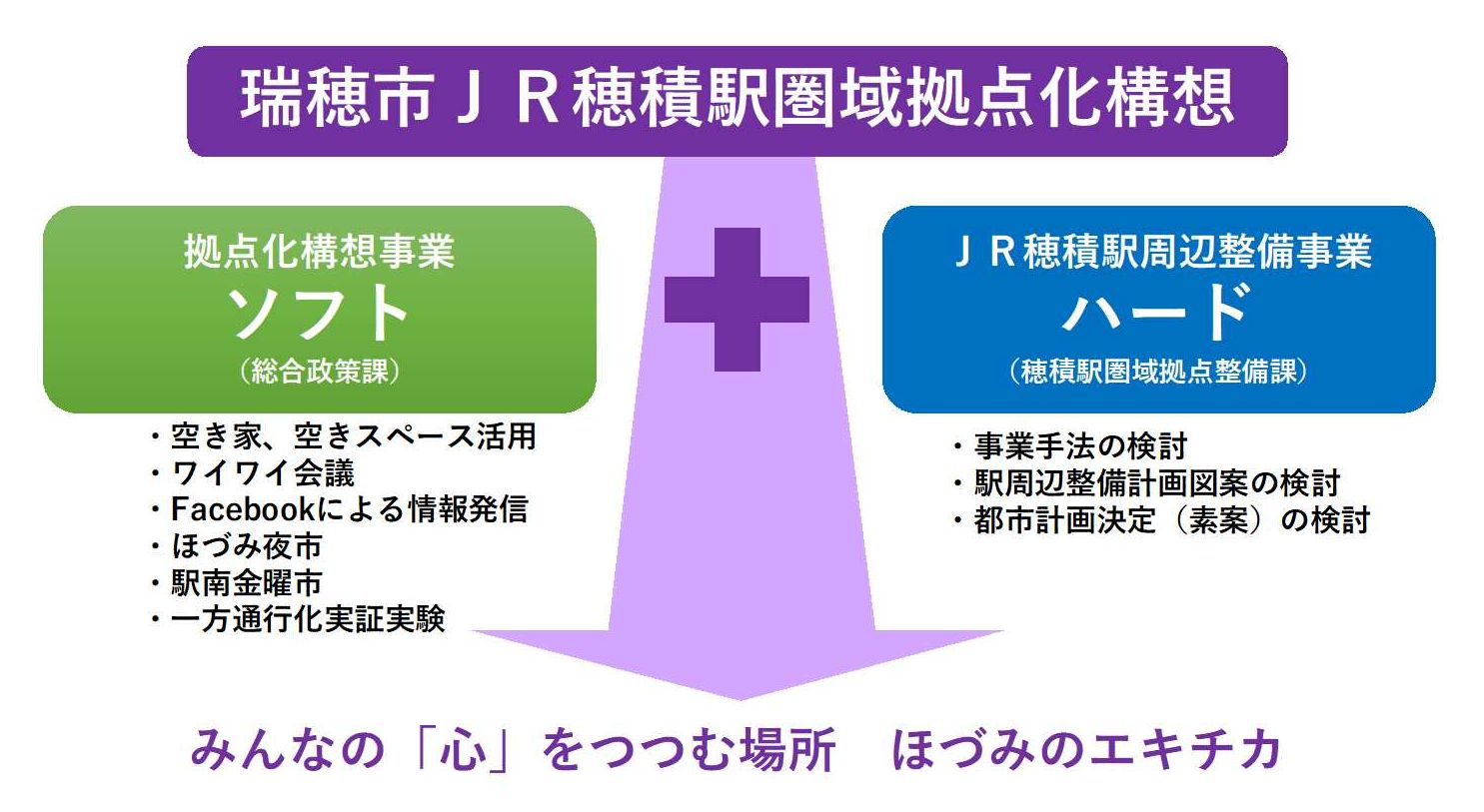 瑞穂市ＪＲ穂積駅圏域拠点化構想

拠点化構想事業
ソフト
（総合政策課）

・空き家、空きスペース活用
・ワイワイ会議
・Facebookによる情報発信
・ほづみ夜市
・駅南金曜市
・一方通行化実証実験

ＪＲ穂積駅周辺整備事業
ハード
（穂積駅圏域拠点整備課）

・事業手法の検討
・駅周辺整備計画図案の検討
・都市計画決定（素案）の検討

みんなの「心」をつつむ場所　ほづみのエキチカ